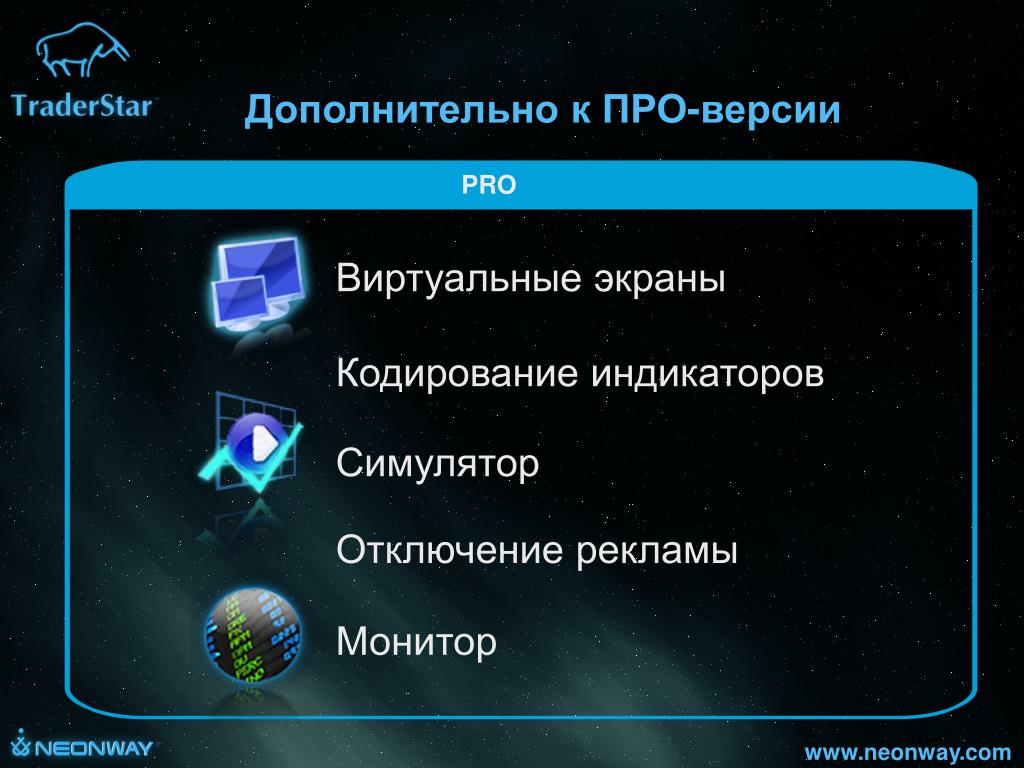 TraderStar

Дополнительно к ПРО-версии

PRO

Виртуальные экраны

Кодирование индикаторов

Симулятор

Отключение рекламы

Монитор

NEONWAY

www.neonway.com